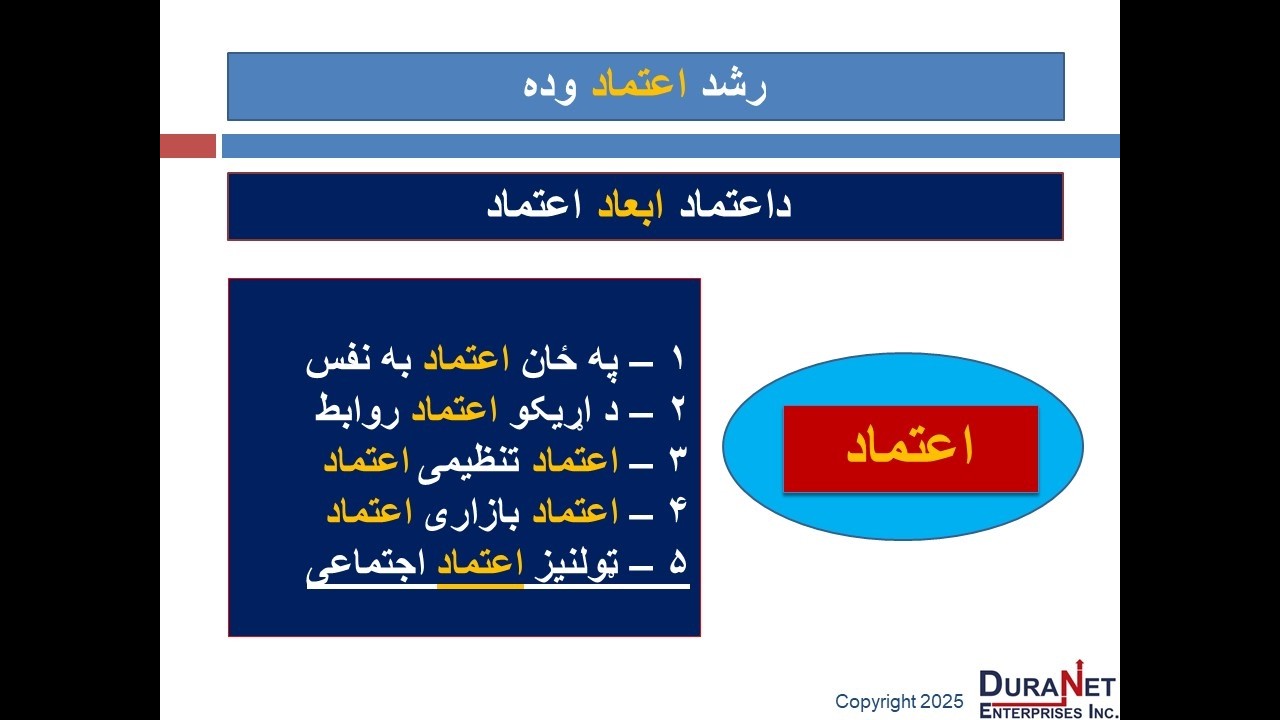 رشد اعتماد وده

داعتماد ابعاد اعتماد

۱ – په ځان اعتماد به نفس
۲ – د اړیکو اعتماد روابط
۳ – اعتماد تنظیمی اعتماد
۴ – اعتماد بازاری اعتماد
۵ – ټولنیز اعتماد اجتماعی

اعتماد

Copyright 2025

DURANET
ENTERPRISES INC.